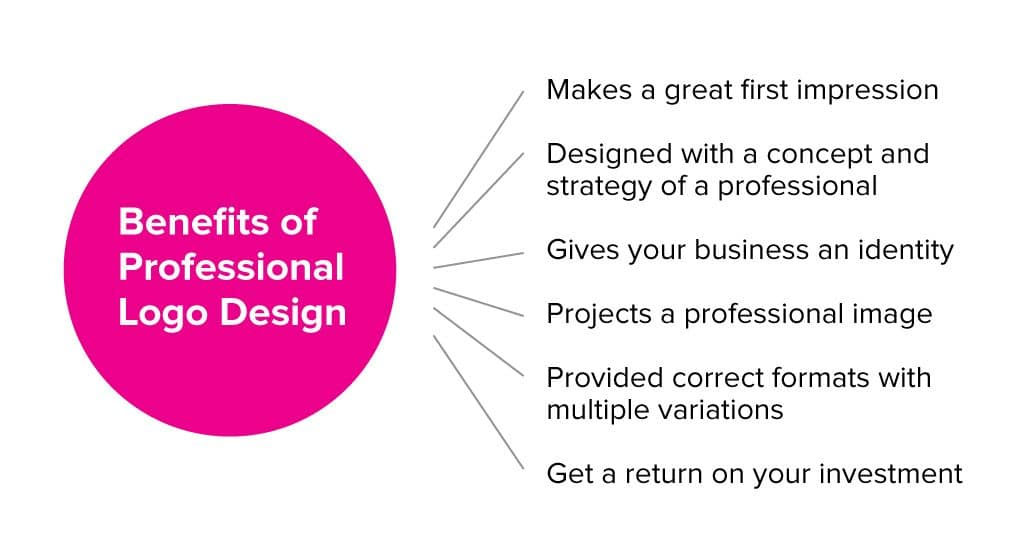 Benefits of Professional Logo Design

Makes a great first impression

Designed with a concept and strategy of a professional

Gives your business an identity

Projects a professional image

Provided correct formats with multiple variations

Get a return on your investment